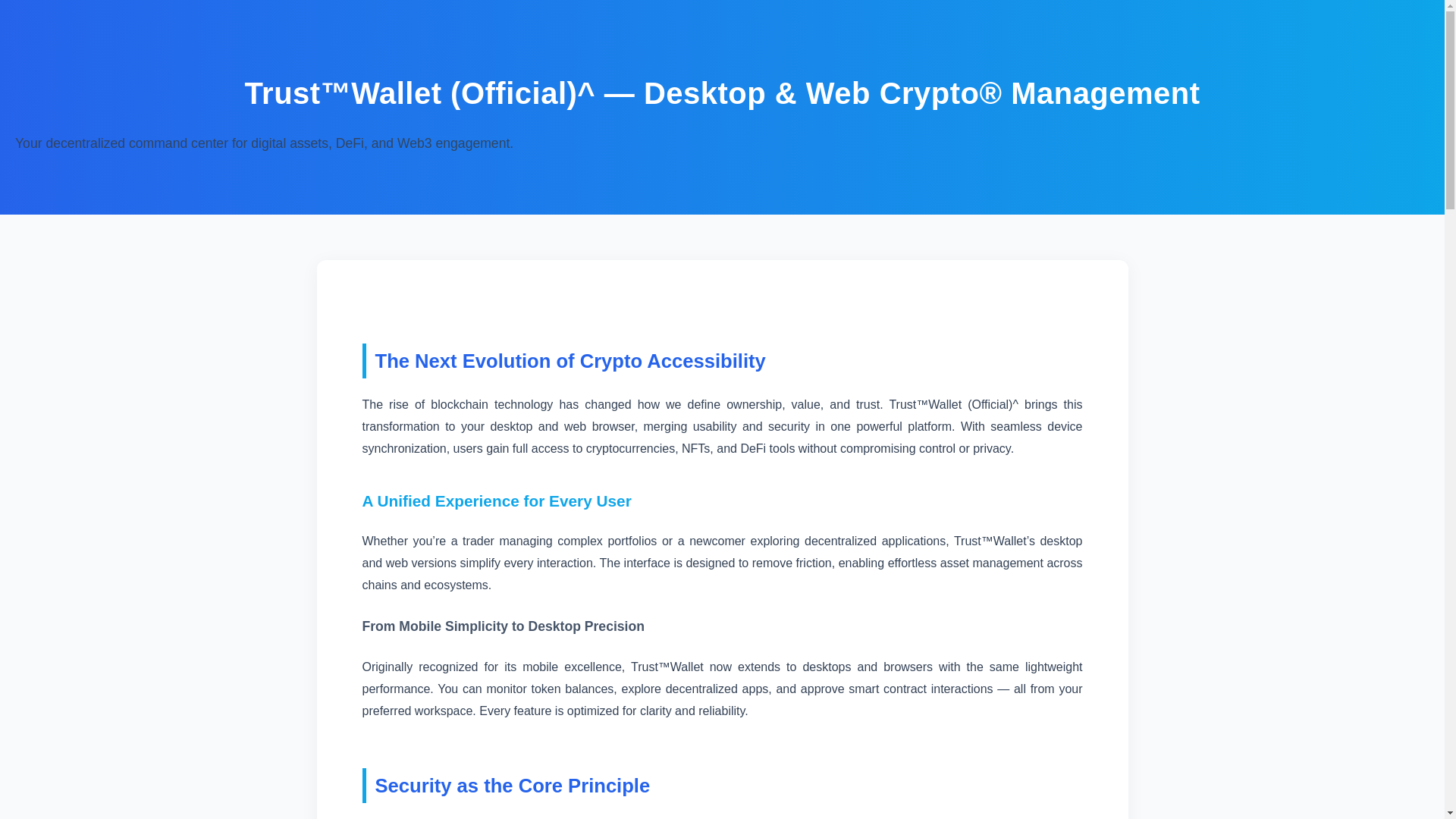 Trust™Wallet (Official)^ — Desktop & Web Crypto® Management

Your decentralized command center for digital assets, DeFi, and Web3 engagement.

The Next Evolution of Crypto Accessibility

The rise of blockchain technology has changed how we define ownership, value, and trust. Trust™Wallet (Official)^ brings this transformation to your desktop and web browser, merging usability and security in one powerful platform. With seamless device synchronization, users gain full access to cryptocurrencies, NFTs, and DeFi tools without compromising control or privacy.

A Unified Experience for Every User

Whether you're a trader managing complex portfolios or a newcomer exploring decentralized applications, Trust™Wallet's desktop and web versions simplify every interaction. The interface is designed to remove friction, enabling effortless asset management across chains and ecosystems.

From Mobile Simplicity to Desktop Precision

Originally recognized for its mobile excellence, Trust™Wallet now extends to desktops and browsers with the same lightweight performance. You can monitor token balances, explore decentralized apps, and approve smart contract interactions — all from your preferred workspace. Every feature is optimized for clarity and reliability.

Security as the Core Principle